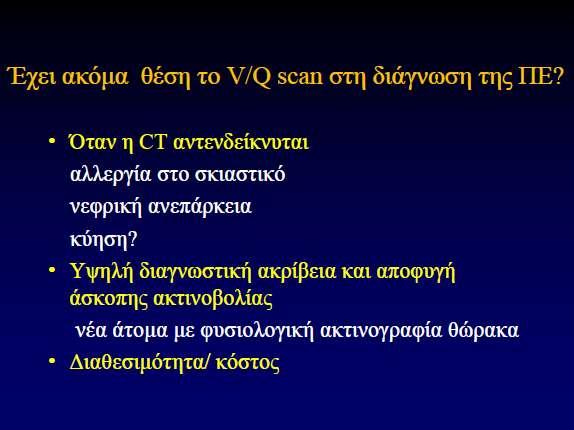 Έχει ακόμα θέση το V/Q scan στη διάγνωση της ΠΕ?

• Όταν η CT αντενδείκνυται
αλλεργία στο σκιαστικό
νεφρική ανεπάρκεια
κύηση?
• Υψηλή διαγνωστική ακρίβεια και αποφυγή άσκοπης ακτινοβολίας
νέα άτομα με φυσιολογική ακτινογραφία θώρακα
• Διαθεσιμότητα/ κόστος